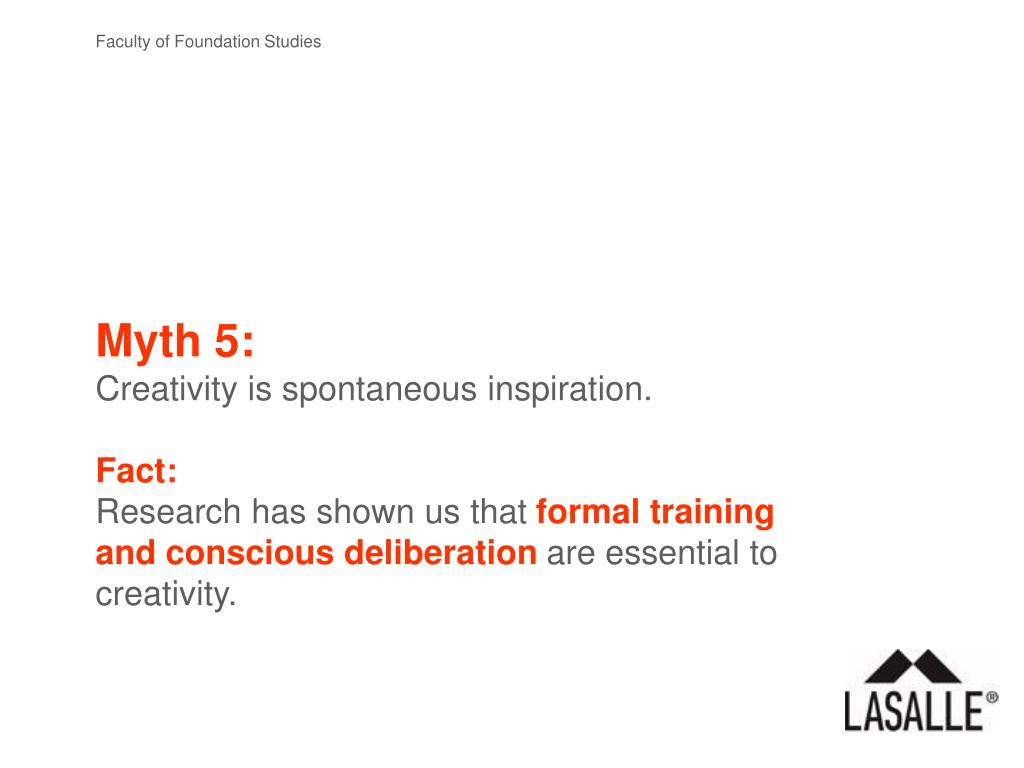 Faculty of Foundation Studies

Myth 5:
Creativity is spontaneous inspiration.

Fact:
Research has shown us that formal training and conscious deliberation are essential to creativity.

LASALLE®